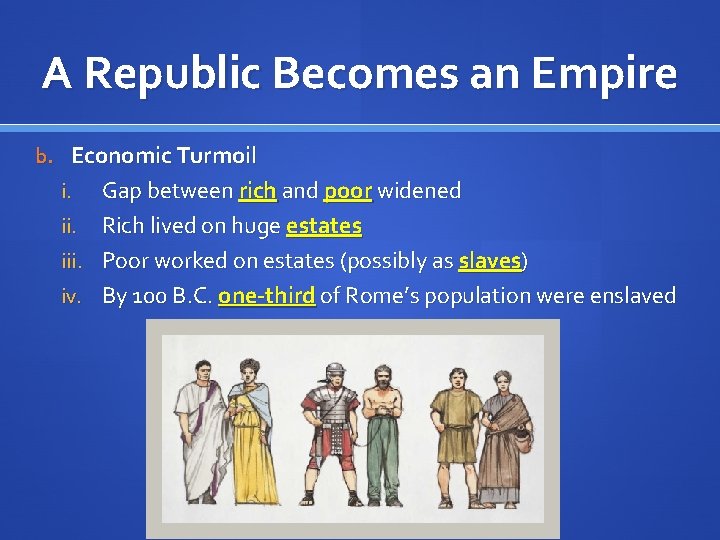 A Republic Becomes an Empire

b. Economic Turmoil
i. Gap between rich and poor widened
ii. Rich lived on huge estates
iii. Poor worked on estates (possibly as slaves)
iv. By 100 B.C. one-third of Rome's population were enslaved